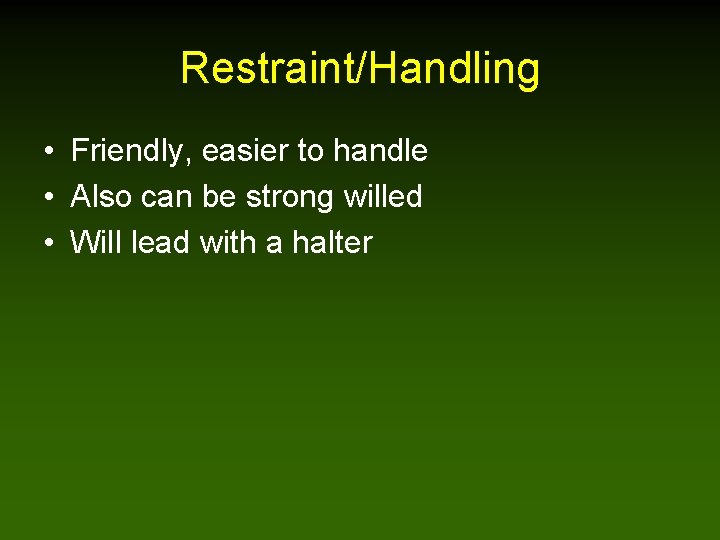 Restraint/Handling

• Friendly, easier to handle
• Also can be strong willed
• Will lead with a halter